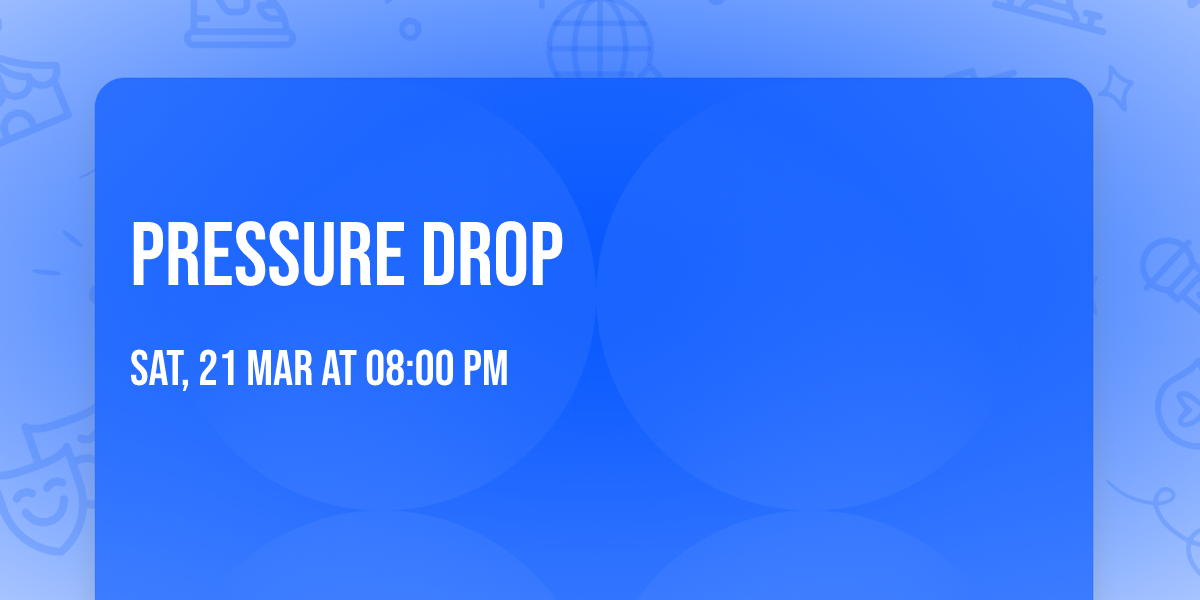 PRESSURE DROP

SAT, 21 MAR AT 08:00 PM